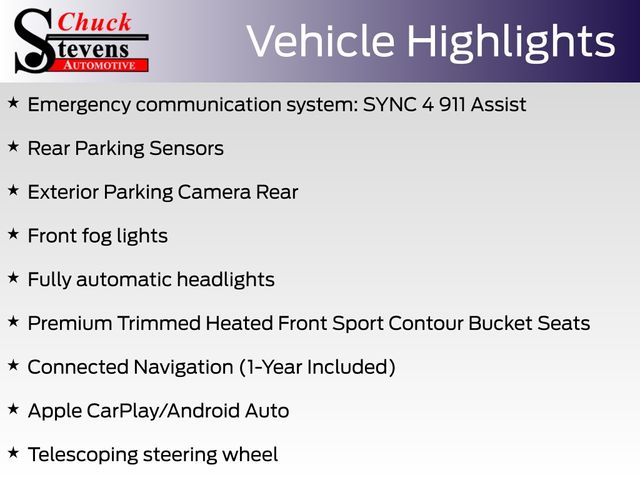 Chuck
Stevens
AUTOMOTIVE

Vehicle Highlights

★ Emergency communication system: SYNC 4 911 Assist

★ Rear Parking Sensors

★ Exterior Parking Camera Rear

★ Front fog lights

★ Fully automatic headlights

★ Premium Trimmed Heated Front Sport Contour Bucket Seats

★ Connected Navigation (1-Year Included)

★ Apple CarPlay/Android Auto

★ Telescoping steering wheel